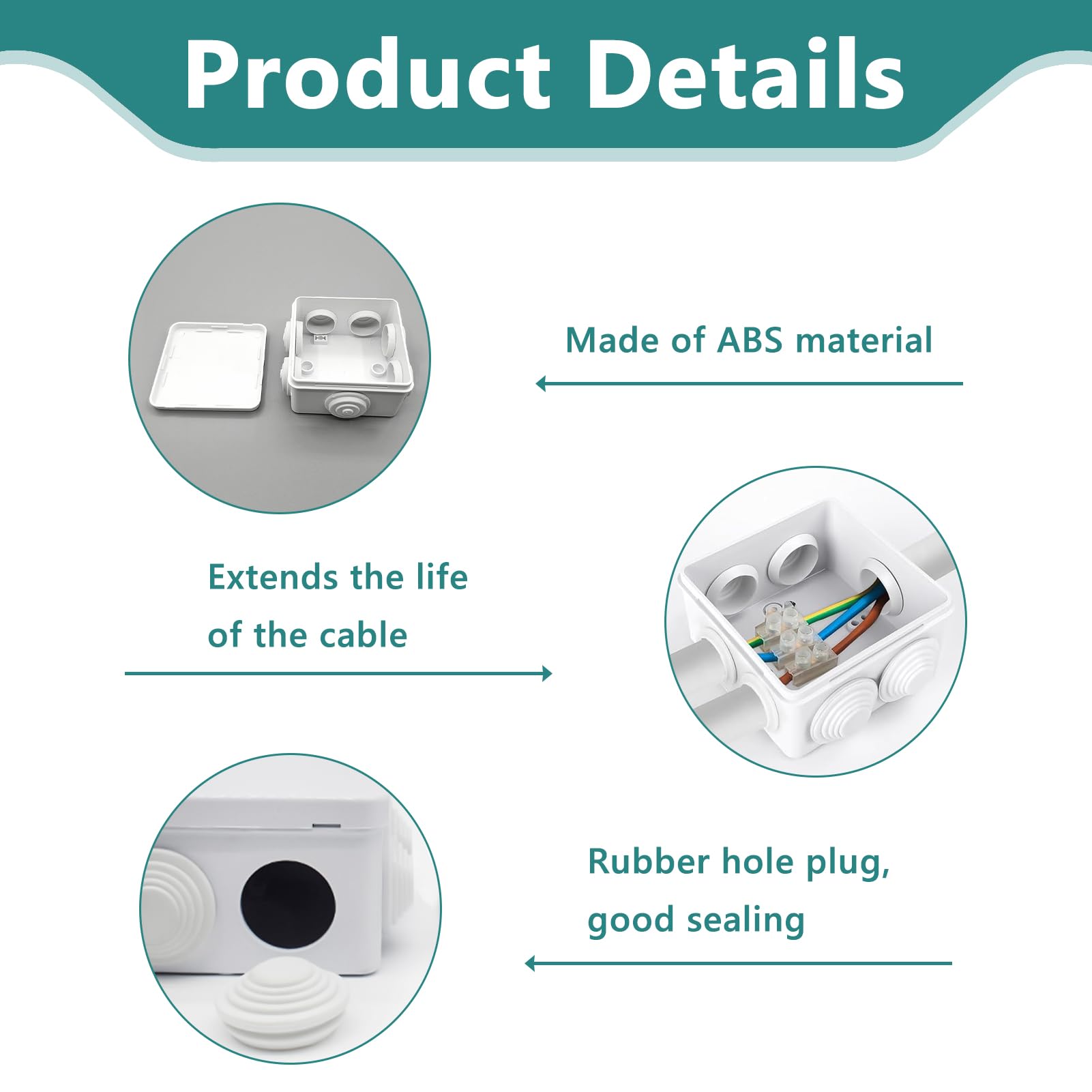 Product Details

Made of ABS material

Extends the life of the cable

Rubber hole plug, good sealing